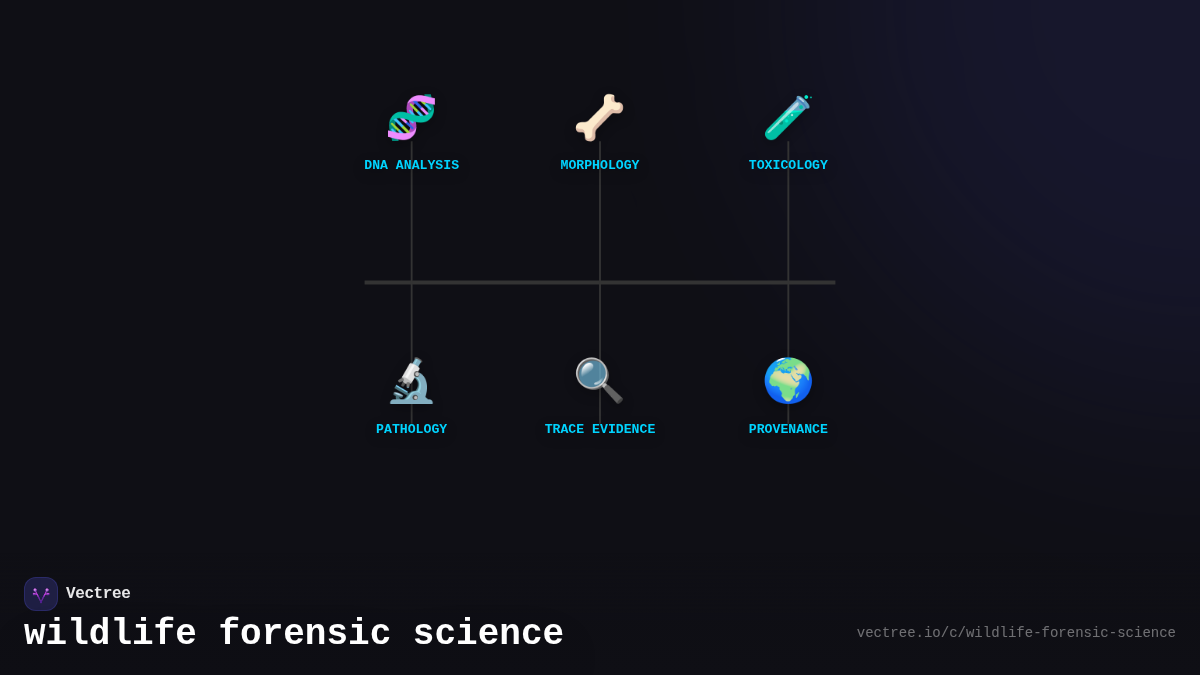 DNA ANALYSIS

MORPHOLOGY

TOXICOLOGY

PATHOLOGY

TRACE EVIDENCE

PROVENANCE

Vectree

wildlife forensic science

vectree.io/c/wildlife-forensic-science